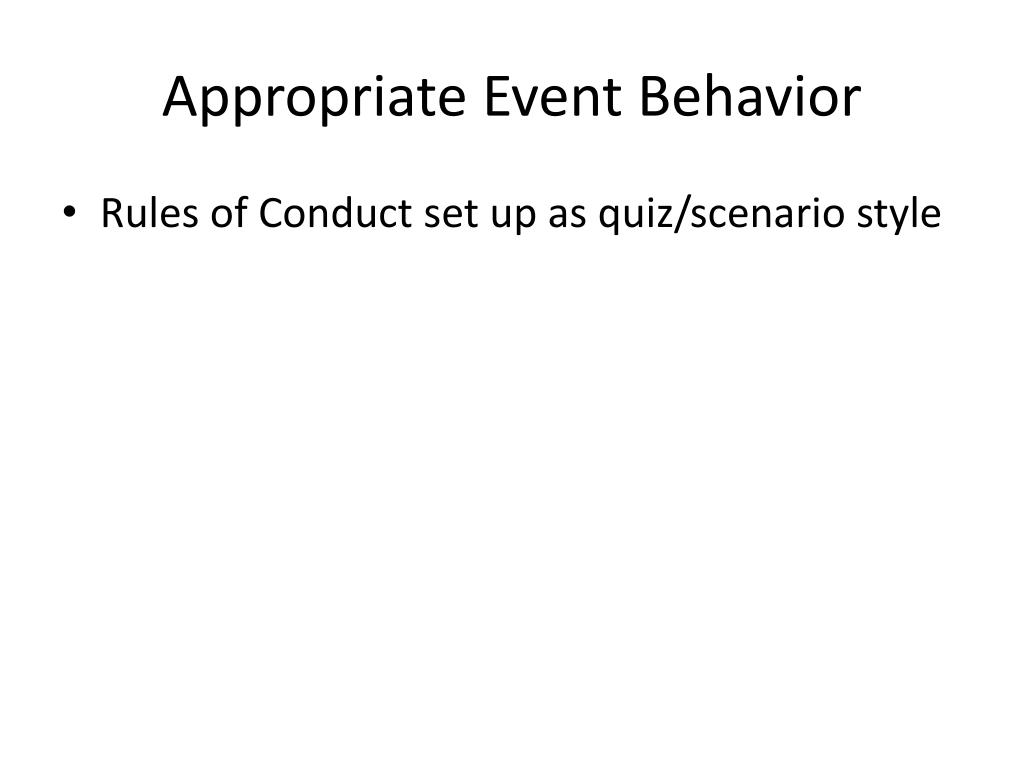 Appropriate Event Behavior

• Rules of Conduct set up as quiz/scenario style